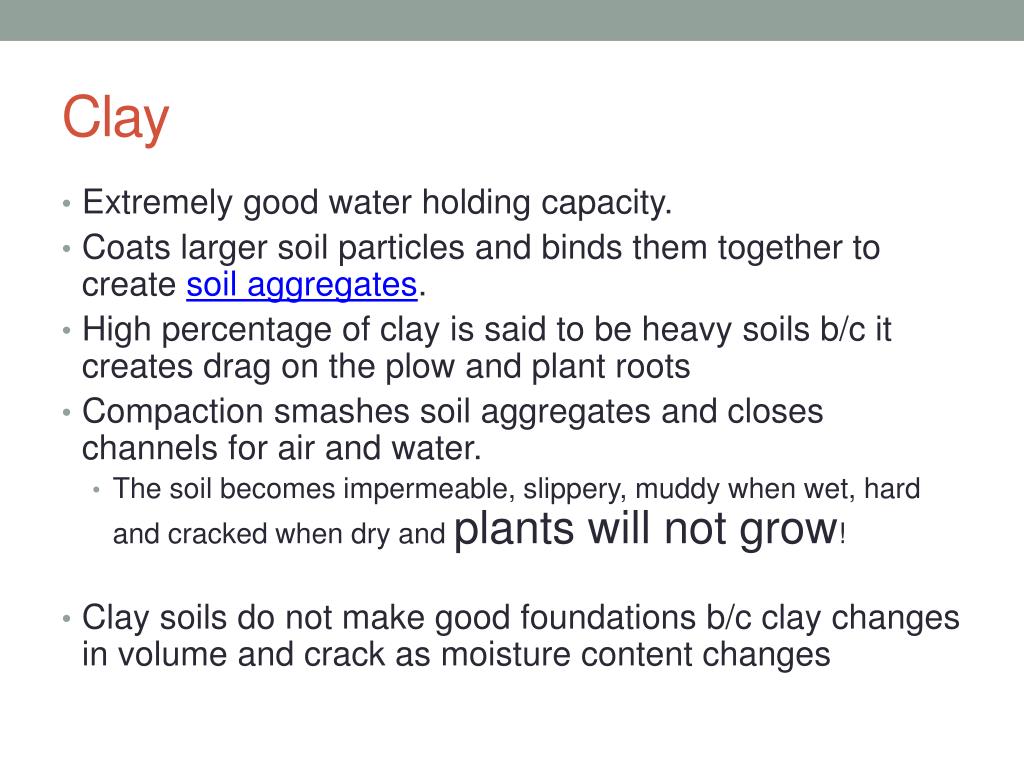 Clay

• Extremely good water holding capacity.
• Coats larger soil particles and binds them together to create soil aggregates.
• High percentage of clay is said to be heavy soils b/c it creates drag on the plow and plant roots
• Compaction smashes soil aggregates and closes channels for air and water.
  • The soil becomes impermeable, slippery, muddy when wet, hard and cracked when dry and plants will not grow!

• Clay soils do not make good foundations b/c clay changes in volume and crack as moisture content changes